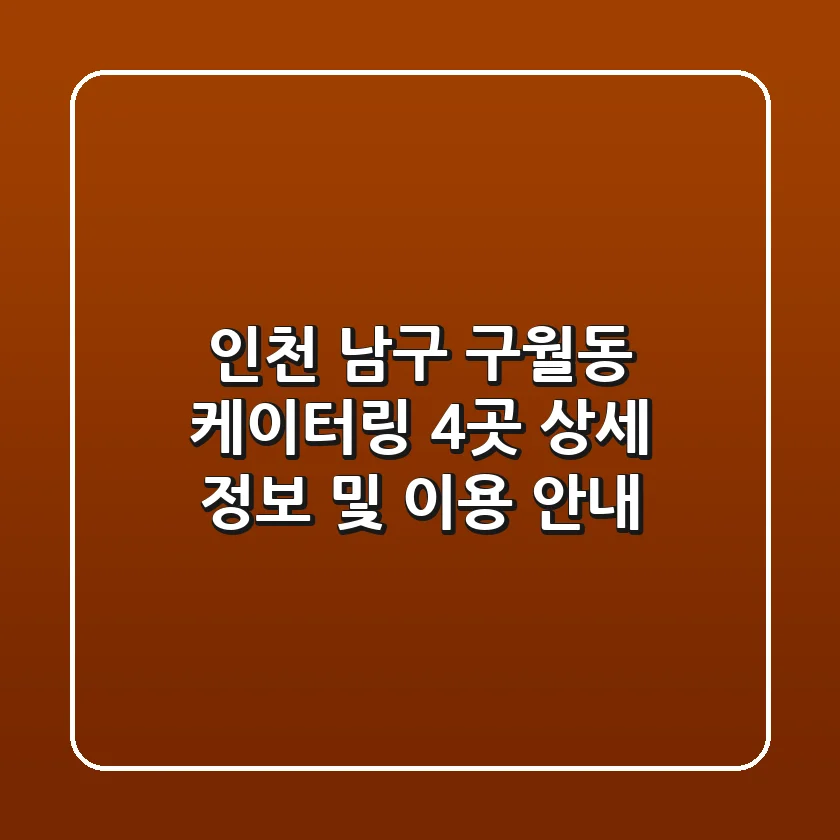 인천 남구 구월동 케이터링 4곳 상세 정보 및 이용 안내